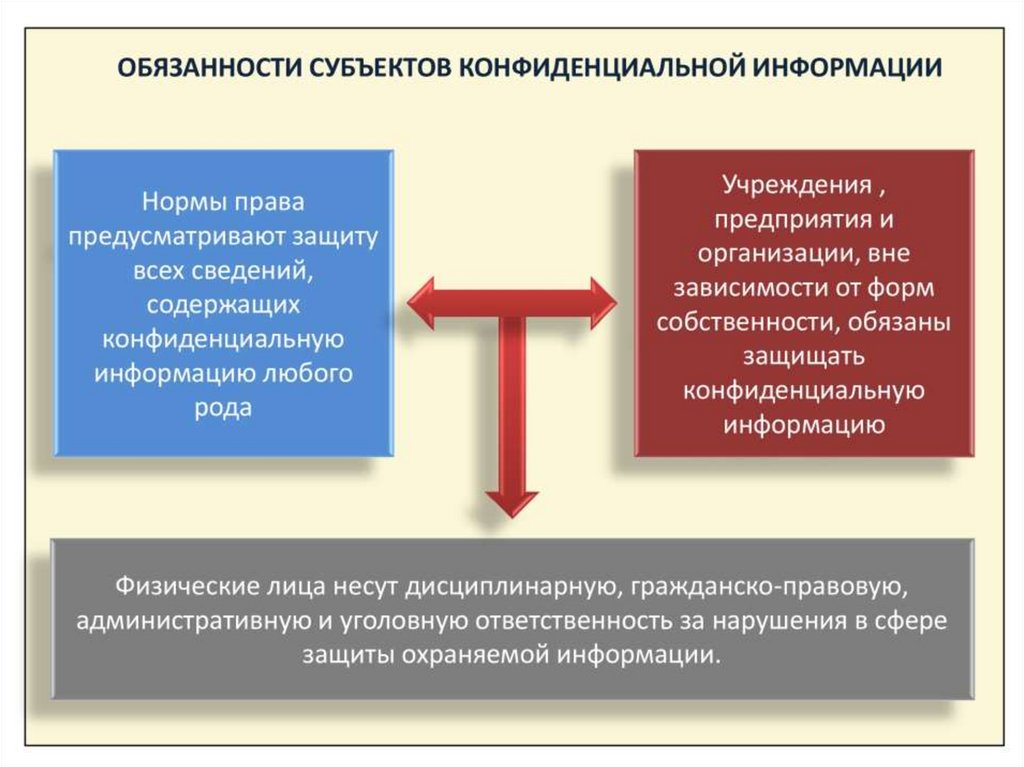 ОБЯЗАННОСТИ СУБЪЕКТОВ КОНФИДЕНЦИАЛЬНОЙ ИНФОРМАЦИИ

Нормы права предусматривают защиту всех сведений, содержащих конфиденциальную информацию любого рода

Учреждения , предприятия и организации, вне зависимости от форм собственности, обязаны защищать конфиденциальную информацию

Физические лица несут дисциплинарную, гражданско-правовую, административную и уголовную ответственность за нарушения в сфере защиты охраняемой информации.